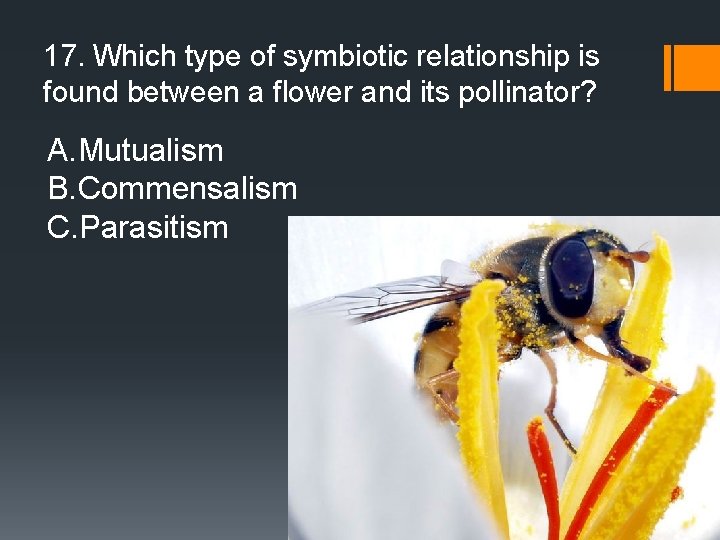 17. Which type of symbiotic relationship is found between a flower and its pollinator?

A. Mutualism
B. Commensalism
C. Parasitism